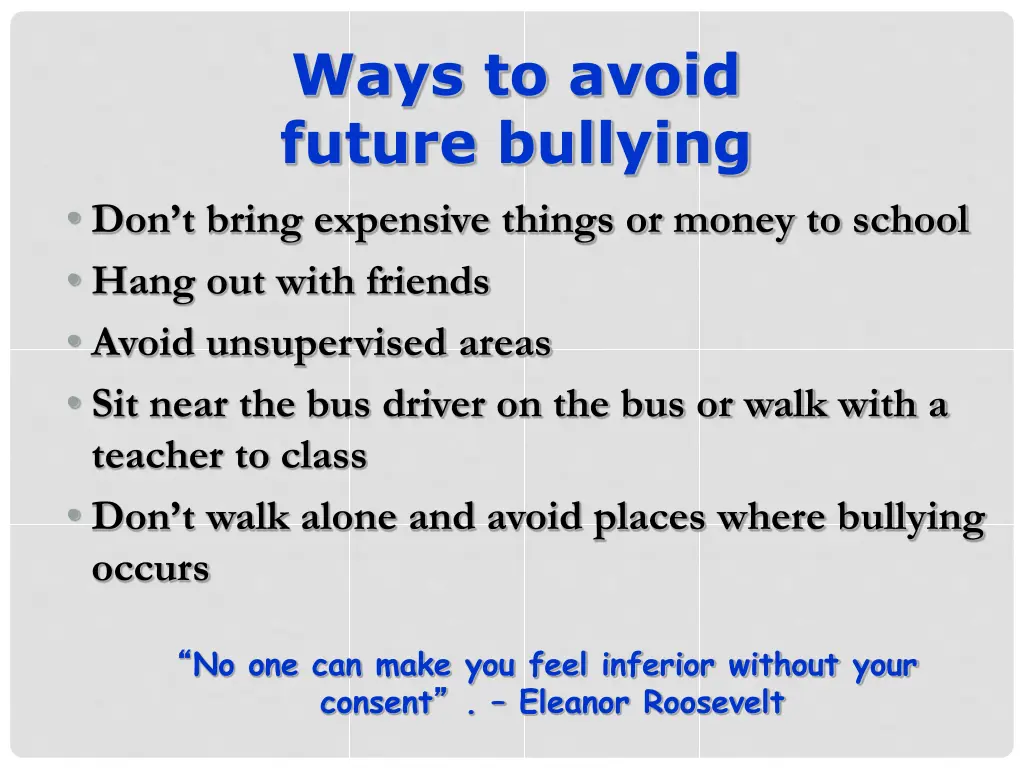 Ways to avoid future bullying

• Don’t bring expensive things or money to school
• Hang out with friends
• Avoid unsupervised areas
• Sit near the bus driver on the bus or walk with a teacher to class
• Don’t walk alone and avoid places where bullying occurs

“No one can make you feel inferior without your consent” . – Eleanor Roosevelt